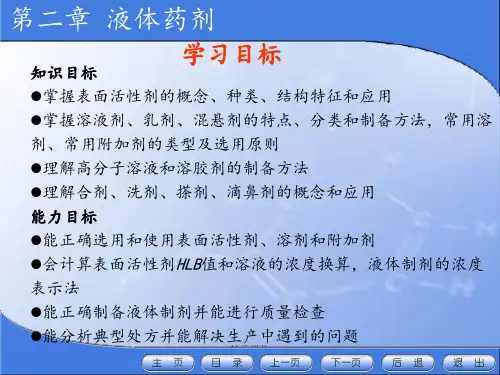 第二章 液体药剂

学习目标

知识目标

●掌握表面活性剂的概念、种类、结构特征和应用

●掌握溶液剂、乳剂、混悬剂的特点、分类和制备方法，常用溶剂、常用附加剂的类型及选用原则

●理解高分子溶液和溶胶剂的制备方法

●理解合剂、洗剂、搽剂、滴鼻剂的概念和应用

能力目标

●能正确选用和使用表面活性剂、溶剂和附加剂

●会计算表面活性剂HLB值和溶液的浓度换算，液体制剂的浓度表示法

●能正确制备液体制剂并能进行质量检查

●能分析典型处方并能解决生产中遇到的问题

主 页　目 录　上一页　下一页　后 退　退 出